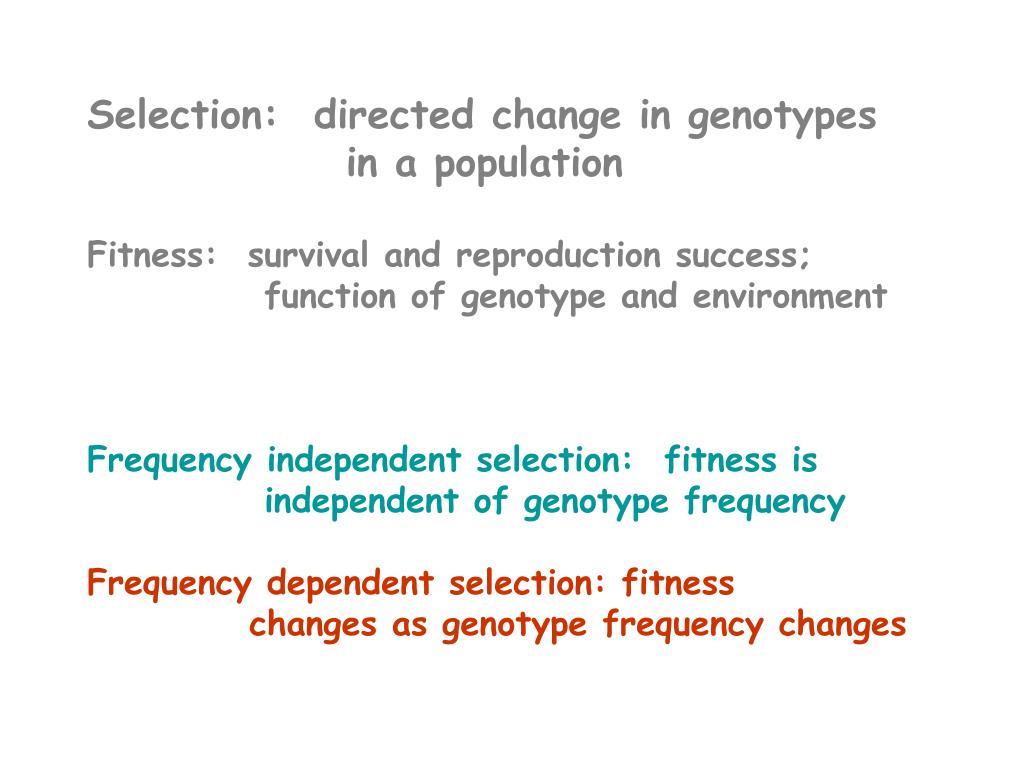 Selection: directed change in genotypes in a population

Fitness: survival and reproduction success; function of genotype and environment

Frequency independent selection: fitness is independent of genotype frequency

Frequency dependent selection: fitness changes as genotype frequency changes